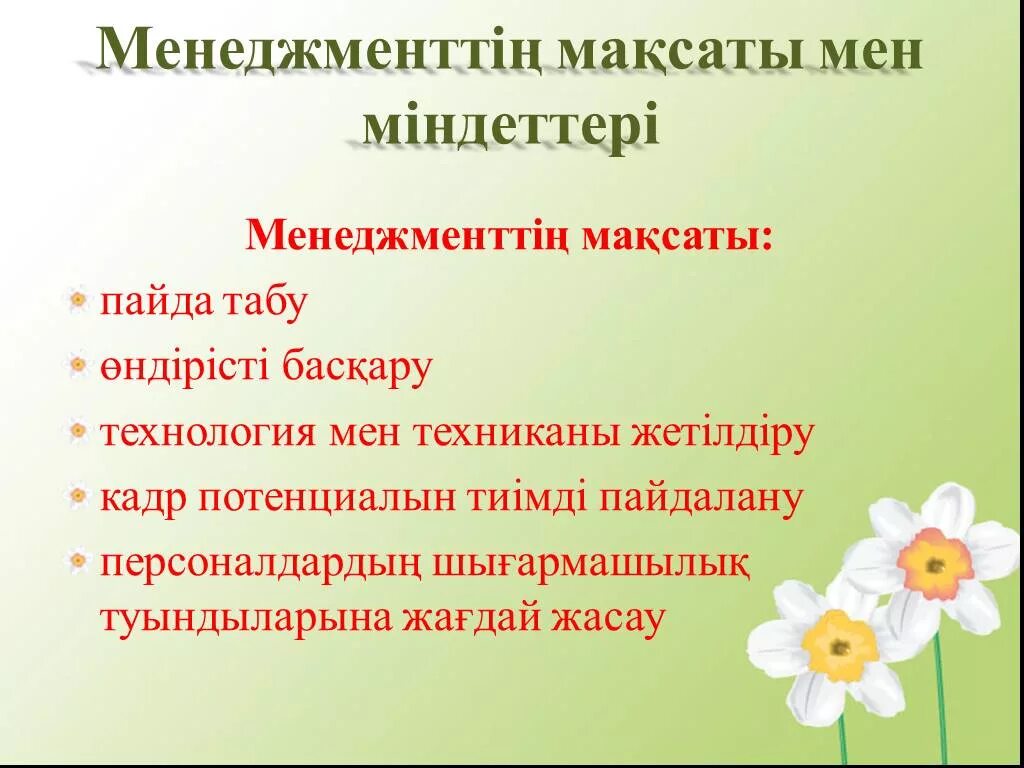 Менеджменттің мақсаты мен міндеттері

Менеджменттің мақсаты:

пайда табу

өндірісті басқару

технология мен техниканы жетілдіру

кадр потенциалын тиімді пайдалану

персоналдардың шығармашылық туындыларына жағдай жасау